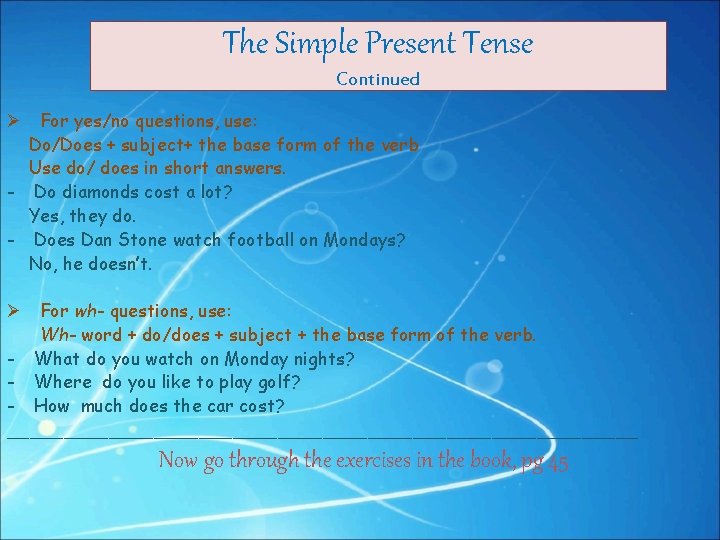 The Simple Present Tense
Continued

➢ For yes/no questions, use:
Do/Does + subject+ the base form of the verb
Use do/ does in short answers.
- Do diamonds cost a lot?
Yes, they do.
- Does Dan Stone watch football on Mondays?
No, he doesn't.

➢ For wh- questions, use:
Wh- word + do/does + subject + the base form of the verb.
- What do you watch on Monday nights?
- Where do you like to play golf?
- How much does the car cost?

Now go through the exercises in the book, pg 45